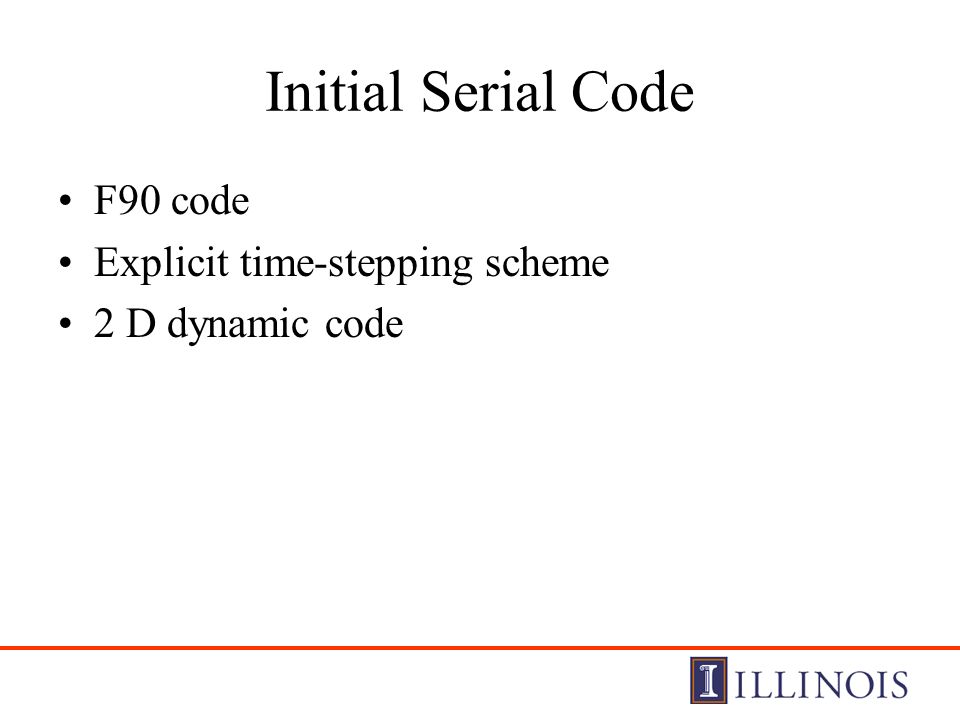 Initial Serial Code

• F90 code
• Explicit time-stepping scheme
• 2 D dynamic code

ILLINOIS